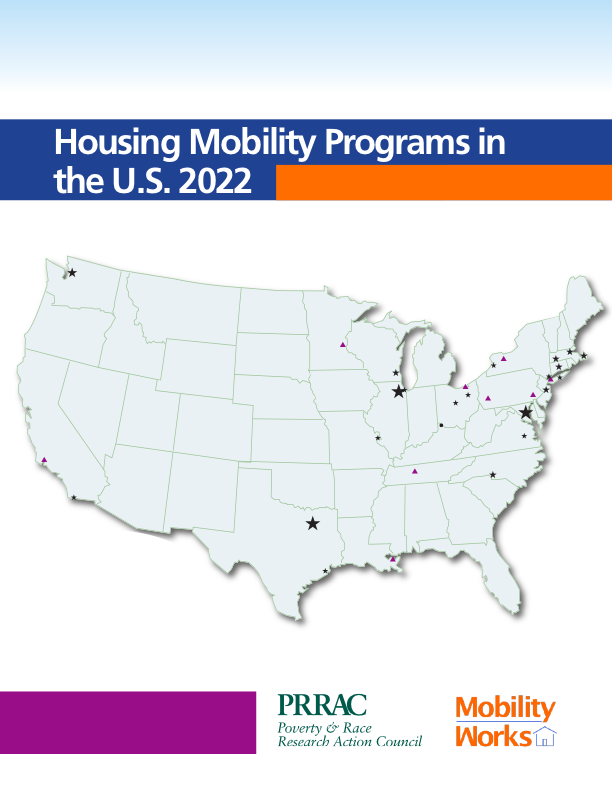 Housing Mobility Programs in the U.S. 2022

PRRAC
Poverty & Race
Research Action Council

Mobility
Works